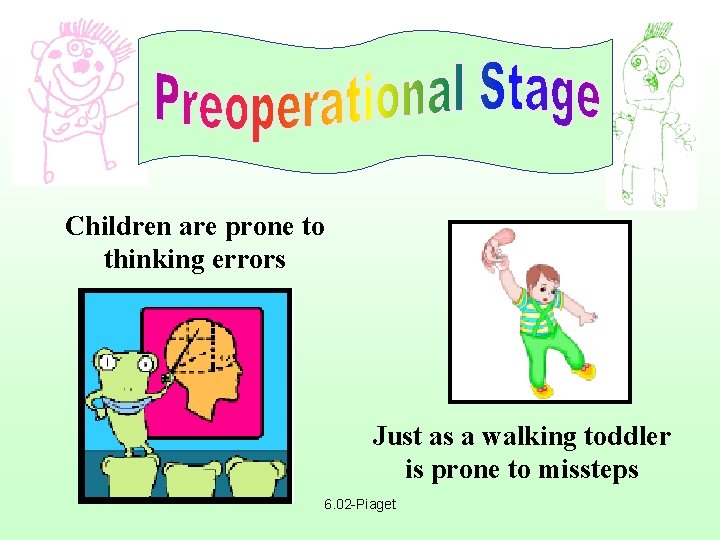 Preoperational Stage

Children are prone to thinking errors

Just as a walking toddler is prone to missteps

6.02-Piaget